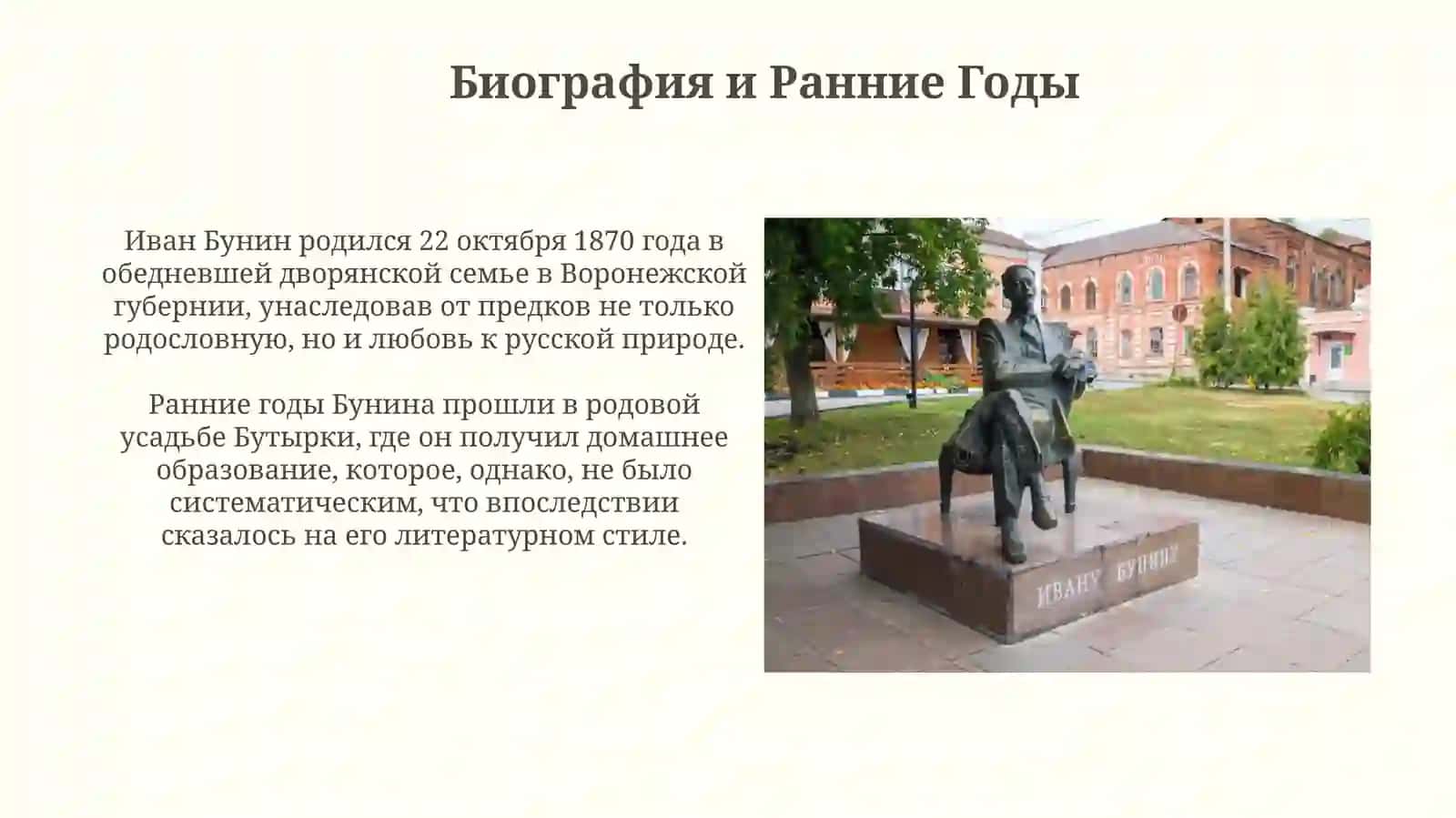 Биография и Ранние Годы

Иван Бунин родился 22 октября 1870 года в обедневшей дворянской семье в Воронежской губернии, унаследовав от предков не только родословную, но и любовь к русской природе.

Ранние годы Бунина прошли в родовой усадьбе Бутырки, где он получил домашнее образование, которое, однако, не было систематическим, что впоследствии сказалось на его литературном стиле.

ИВАНУ БУНИНУ